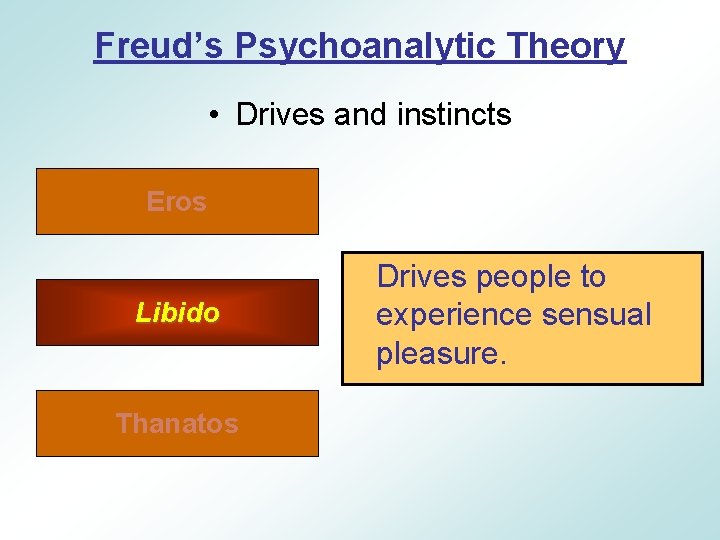 Freud's Psychoanalytic Theory

• Drives and instincts

Eros

Libido

Thanatos

Drives people to experience sensual pleasure.